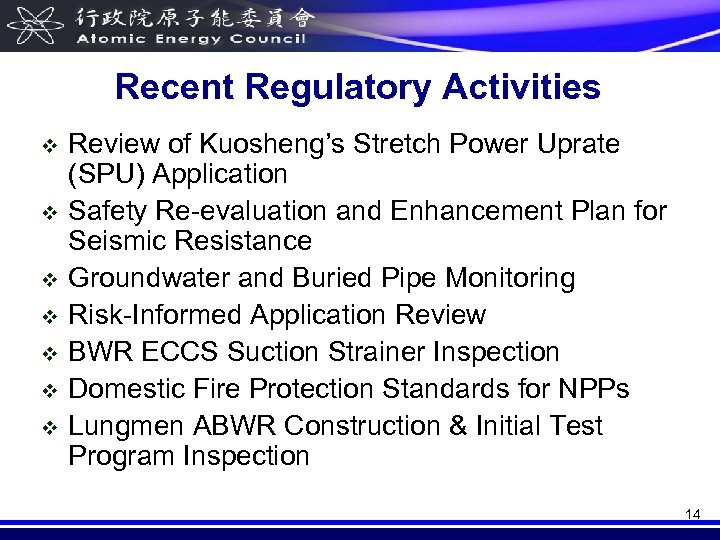 行政院原子能委員會
Atomic Energy Council

Recent Regulatory Activities

❖ Review of Kuosheng's Stretch Power Uprate (SPU) Application
❖ Safety Re-evaluation and Enhancement Plan for Seismic Resistance
❖ Groundwater and Buried Pipe Monitoring
❖ Risk-Informed Application Review
❖ BWR ECCS Suction Strainer Inspection
❖ Domestic Fire Protection Standards for NPPs
❖ Lungmen ABWR Construction & Initial Test Program Inspection

14